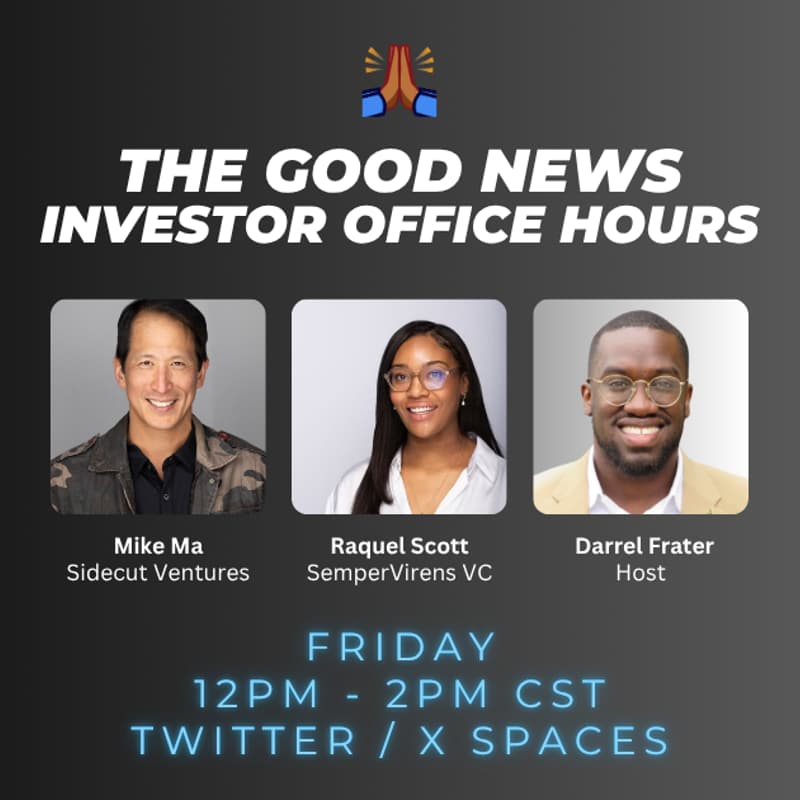 THE GOOD NEWS
INVESTOR OFFICE HOURS

Mike Ma
Sidecut Ventures

Raquel Scott
SemperVirens VC

Darrel Frater
Host

FRIDAY
12PM - 2PM CST
TWITTER / X SPACES